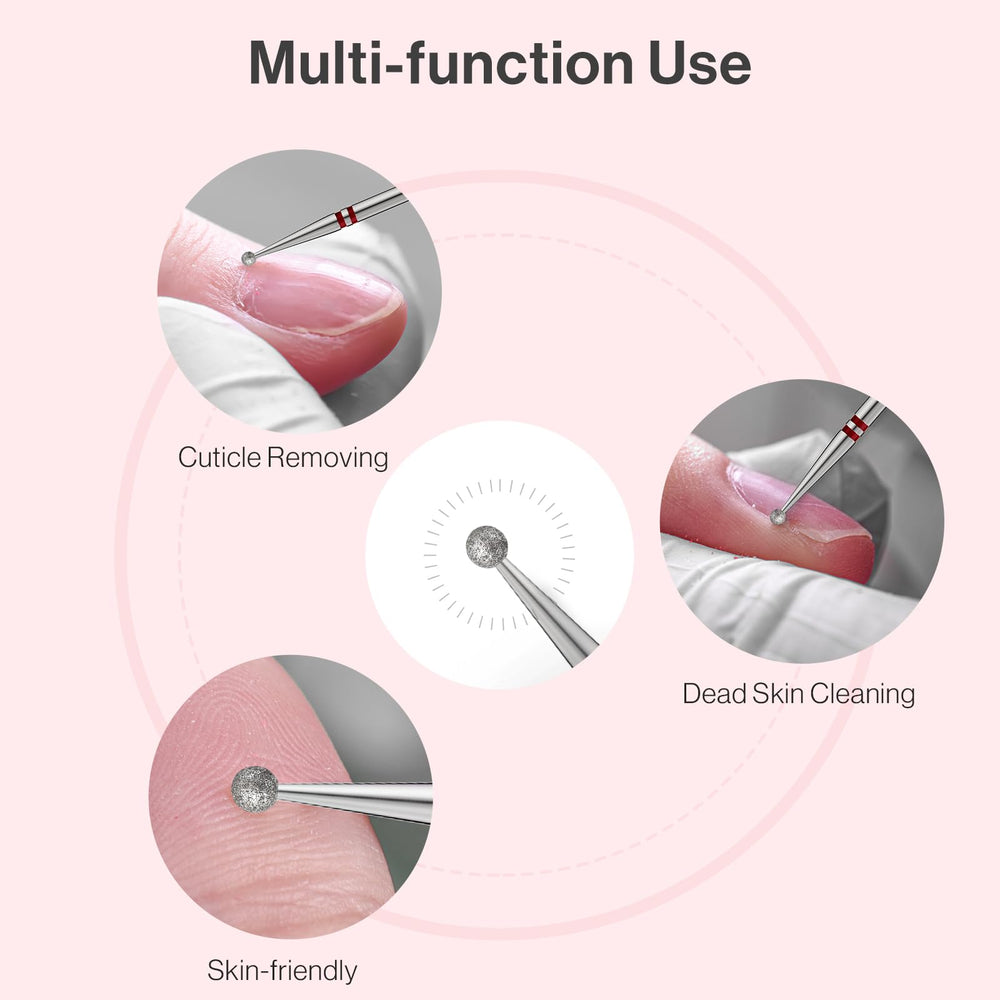 Multi-function Use

Cuticle Removing

Dead Skin Cleaning

Skin-friendly